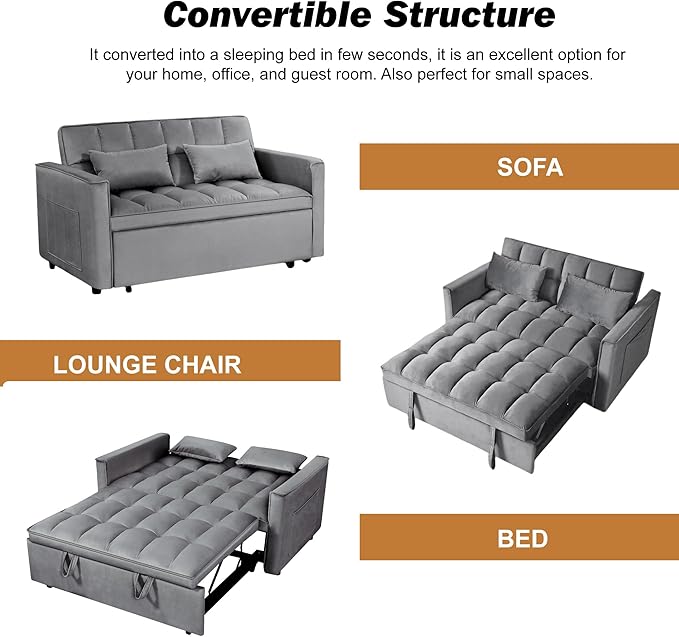 Convertible Structure

It converted into a sleeping bed in few seconds, it is an excellent option for your home, office, and guest room. Also perfect for small spaces.

SOFA

LOUNGE CHAIR

BED